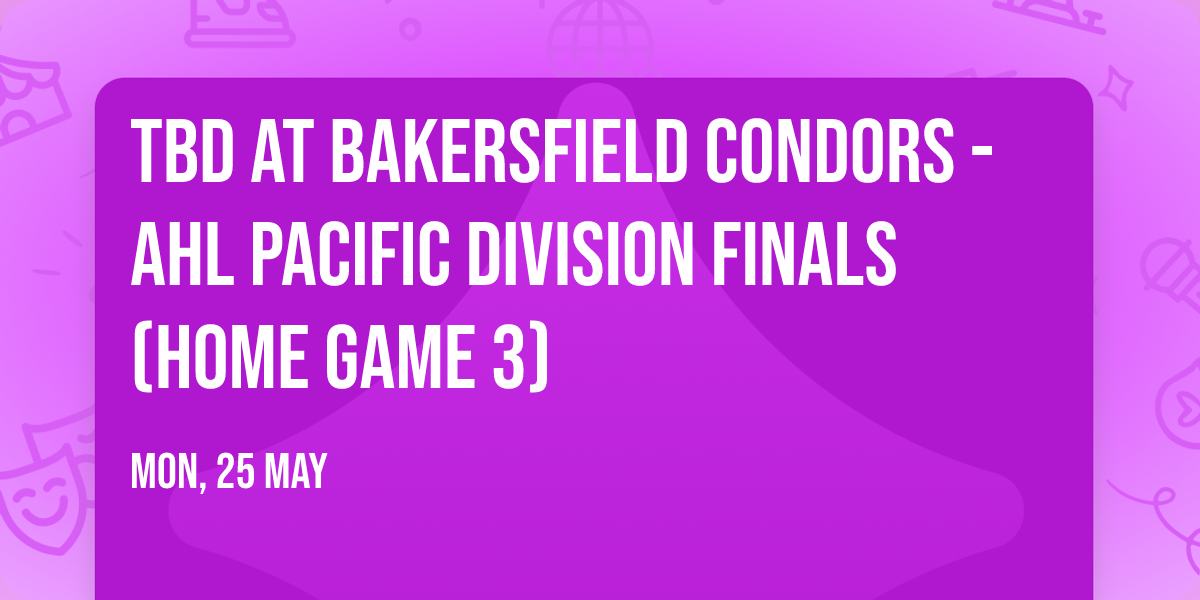 TBD AT BAKERSFIELD CONDORS - AHL PACIFIC DIVISION FINALS (HOME GAME 3)

MON, 25 MAY